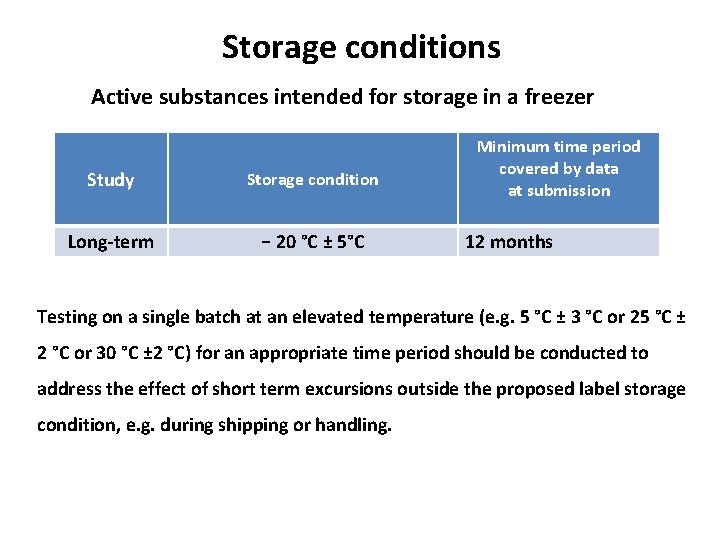 Storage conditions

Active substances intended for storage in a freezer

| Study | Storage condition | Minimum time period covered by data at submission |
|---|---|---|
| Long-term | − 20 °C ± 5°C | 12 months |

Testing on a single batch at an elevated temperature (e.g. 5 °C ± 3 °C or 25 °C ± 2 °C or 30 °C ±2 °C) for an appropriate time period should be conducted to address the effect of short term excursions outside the proposed label storage condition, e.g. during shipping or handling.